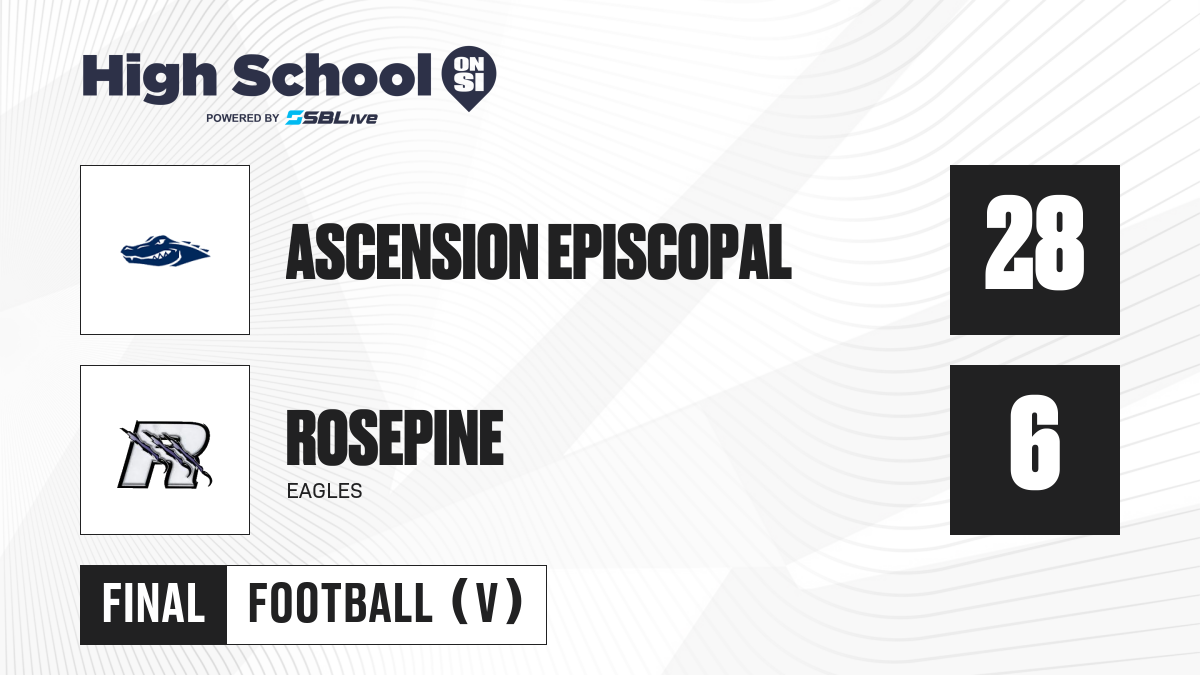 High School ON SI
POWERED BY SBLive

ASCENSION EPISCOPAL
28

R
ROSEPINE
EAGLES
6

FINAL
FOOTBALL (V)